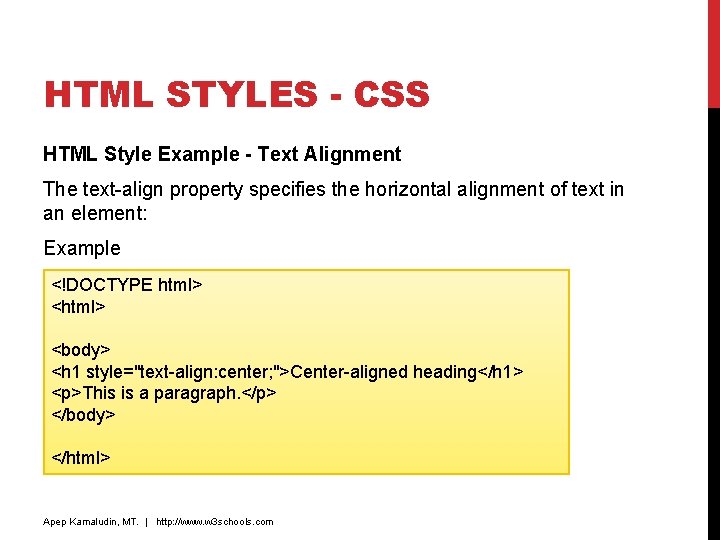 HTML STYLES - CSS

HTML Style Example - Text Alignment

The text-align property specifies the horizontal alignment of text in an element:

Example

<!DOCTYPE html>
<html>

<body>
<h1 style="text-align:center;">Center-aligned heading</h1>
<p>This is a paragraph.</p>
</body>

</html>

Apep Kamaludin, MT. | http://www.w3schools.com